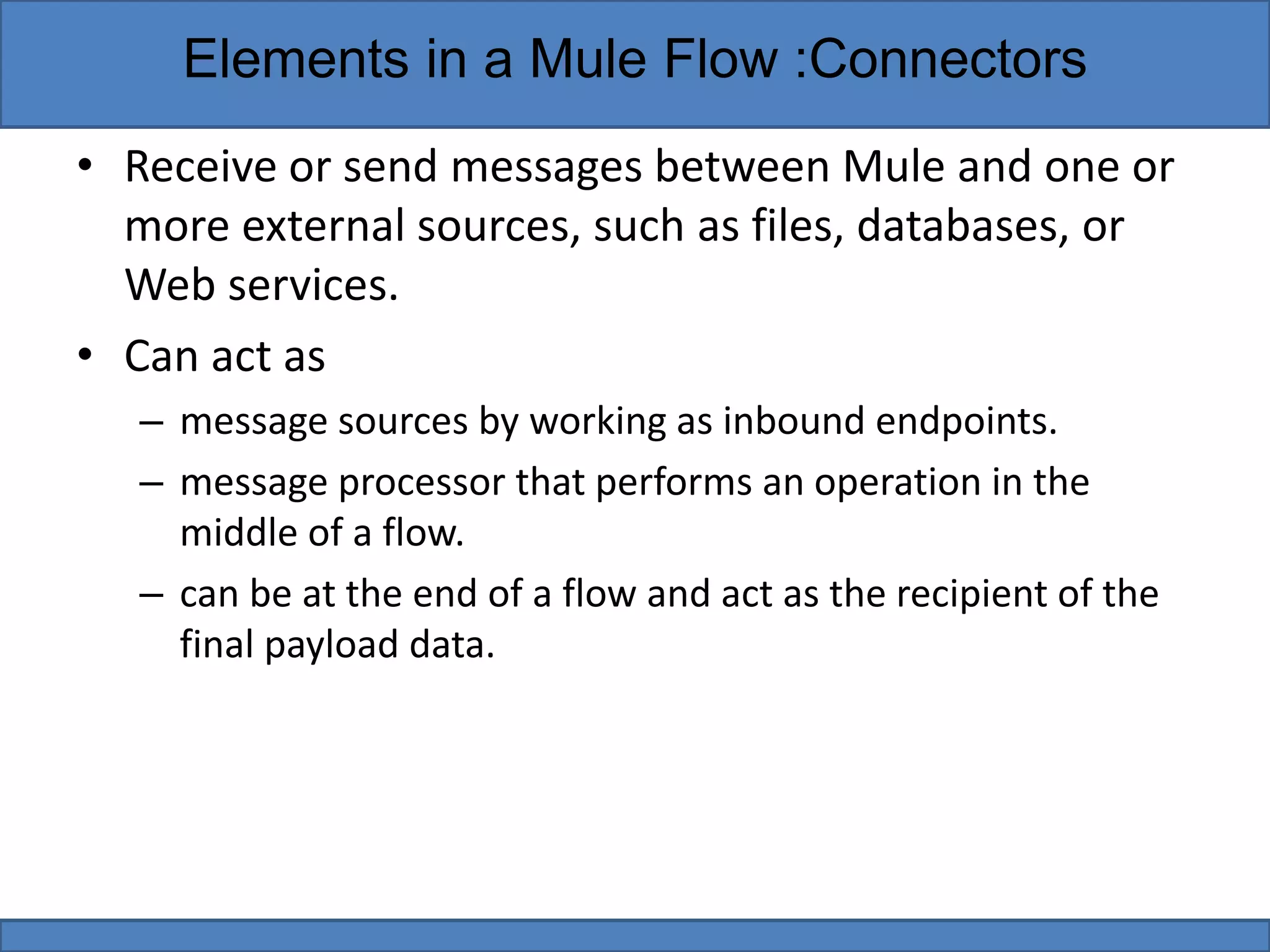 Elements in a Mule Flow :Connectors

• Receive or send messages between Mule and one or more external sources, such as files, databases, or Web services.

• Can act as

– message sources by working as inbound endpoints.

– message processor that performs an operation in the middle of a flow.

– can be at the end of a flow and act as the recipient of the final payload data.